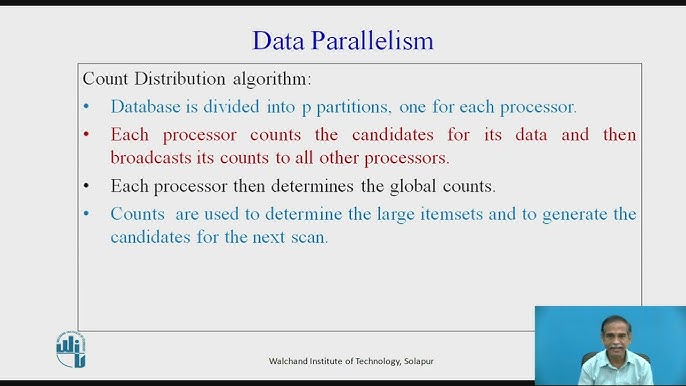 Data Parallelism

Count Distribution algorithm:

• Database is divided into p partitions, one for each processor.

• Each processor counts the candidates for its data and then broadcasts its counts to all other processors.

• Each processor then determines the global counts.

• Counts are used to determine the large itemsets and to generate the candidates for the next scan.

Walchand Institute of Technology, Solapur